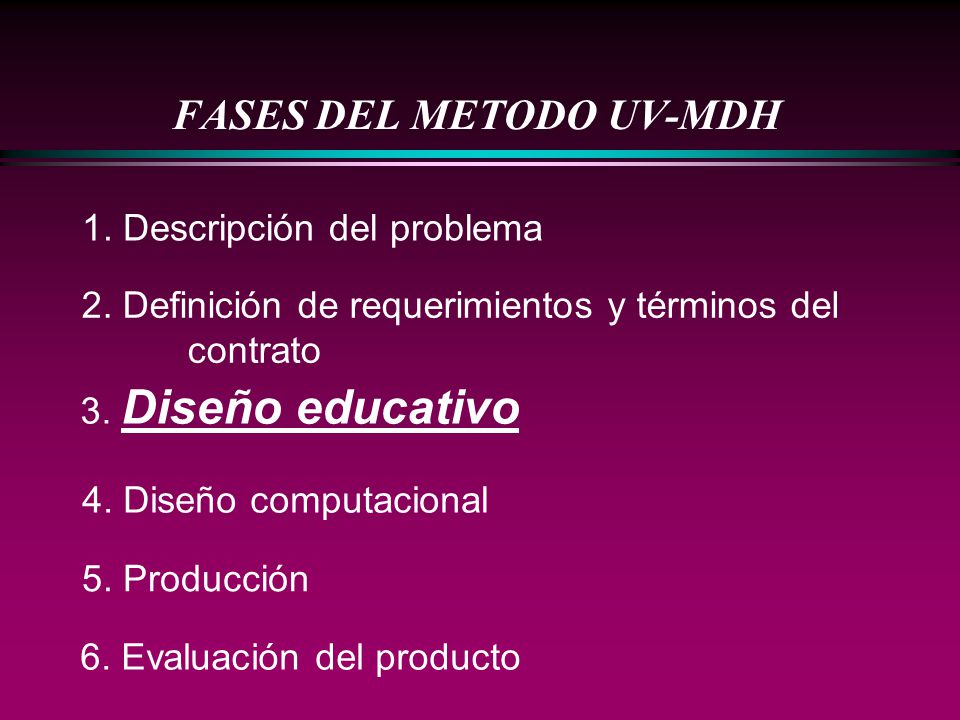 FASES DEL METODO UV-MDH

1. Descripción del problema

2. Definición de requerimientos y términos del contrato

3. Diseño educativo

4. Diseño computacional

5. Producción

6. Evaluación del producto